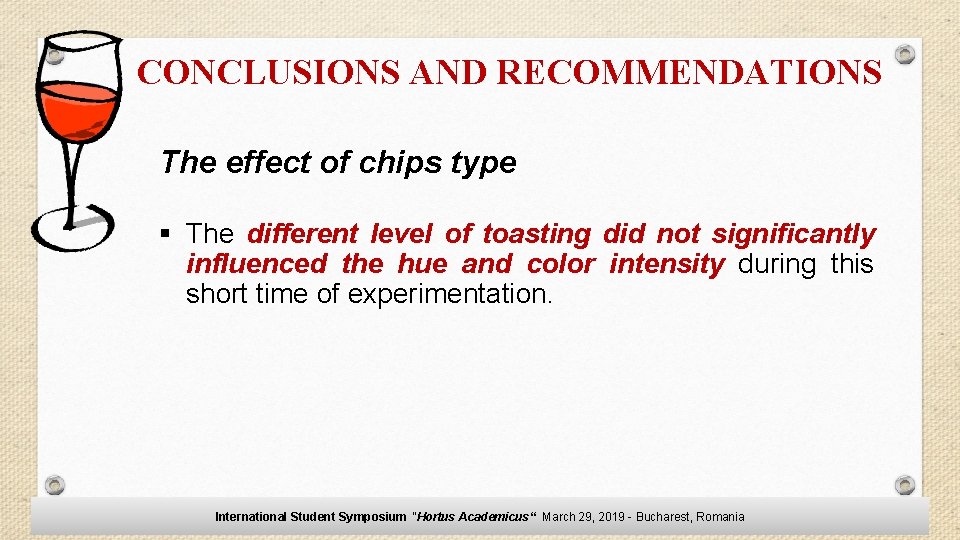 CONCLUSIONS AND RECOMMENDATIONS

The effect of chips type

▪ The different level of toasting did not significantly influenced the hue and color intensity during this short time of experimentation.

International Student Symposium "Hortus Academicus" March 29, 2019 - Bucharest, Romania